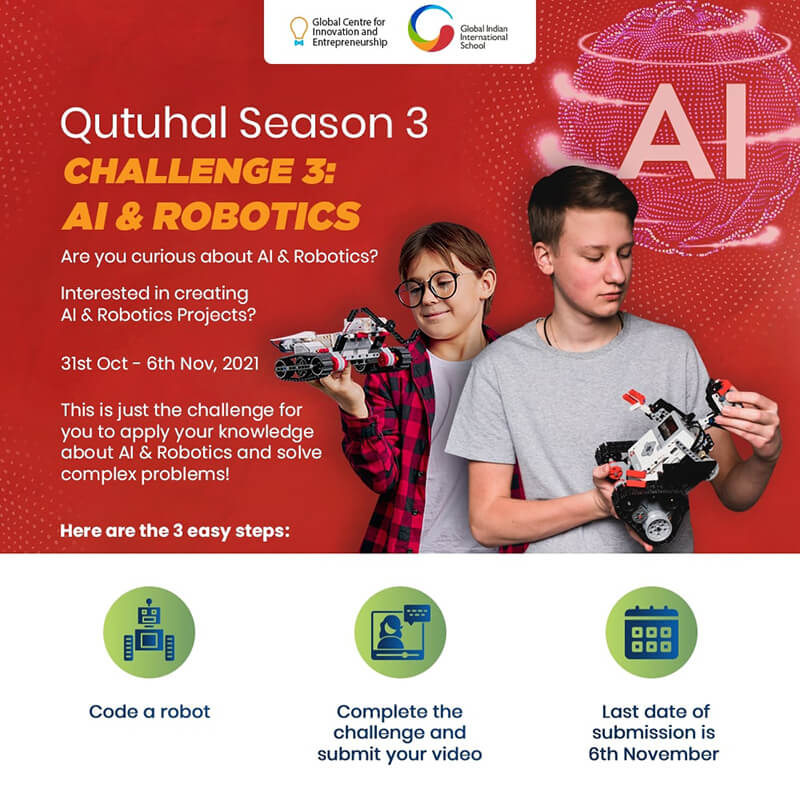 Global Centre for Innovation and Entrepreneurship

Global Indian International School

AI

Qutuhal Season 3

CHALLENGE 3: AI & ROBOTICS

Are you curious about AI & Robotics?

Interested in creating AI & Robotics Projects?

31st Oct - 6th Nov, 2021

This is just the challenge for you to apply your knowledge about AI & Robotics and solve complex problems!

Here are the 3 easy steps:

Code a robot

Complete the challenge and submit your video

Last date of submission is 6th November